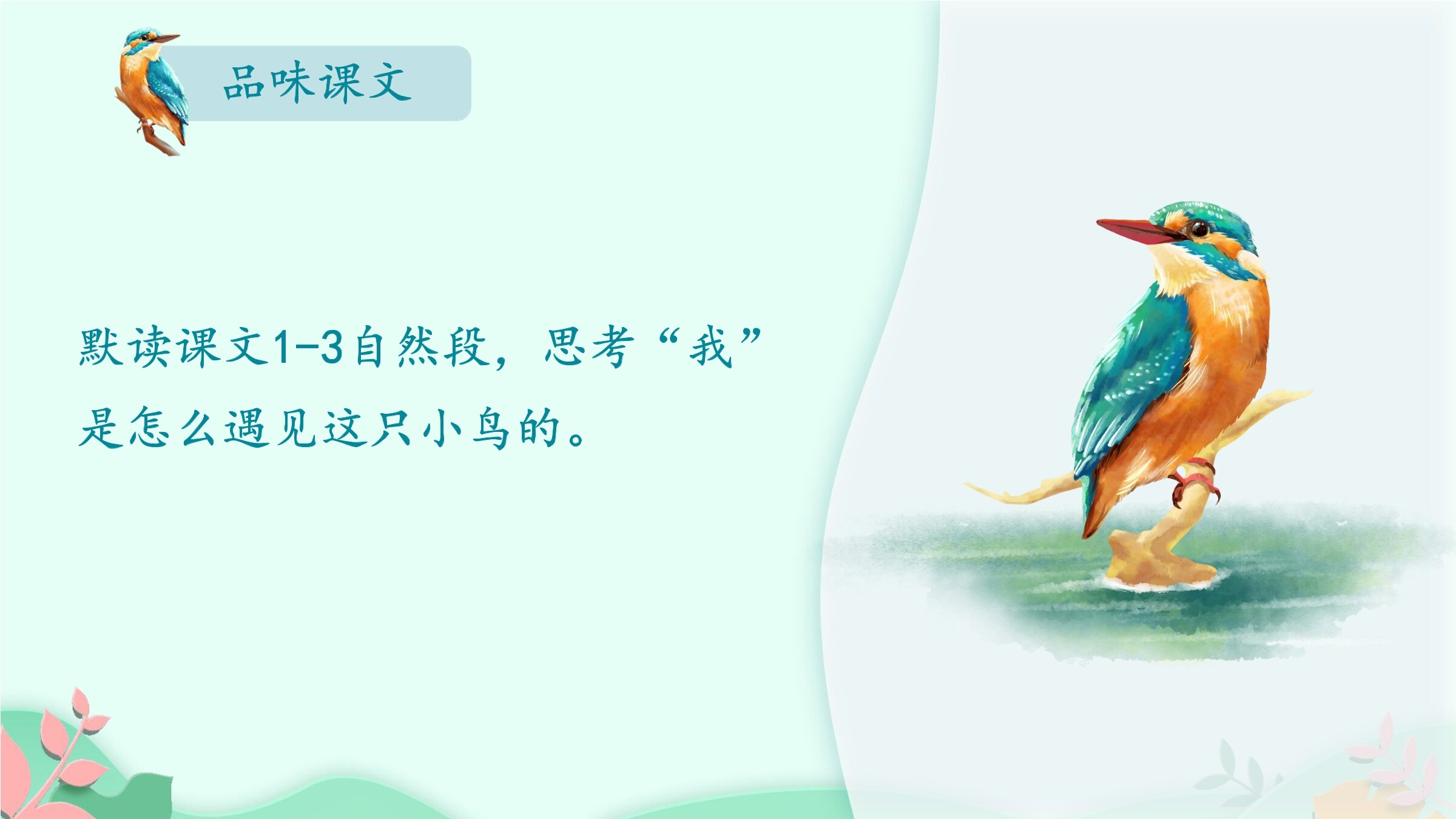 品味课文

默读课文1-3自然段，思考“我”是怎么遇见这只小鸟的。